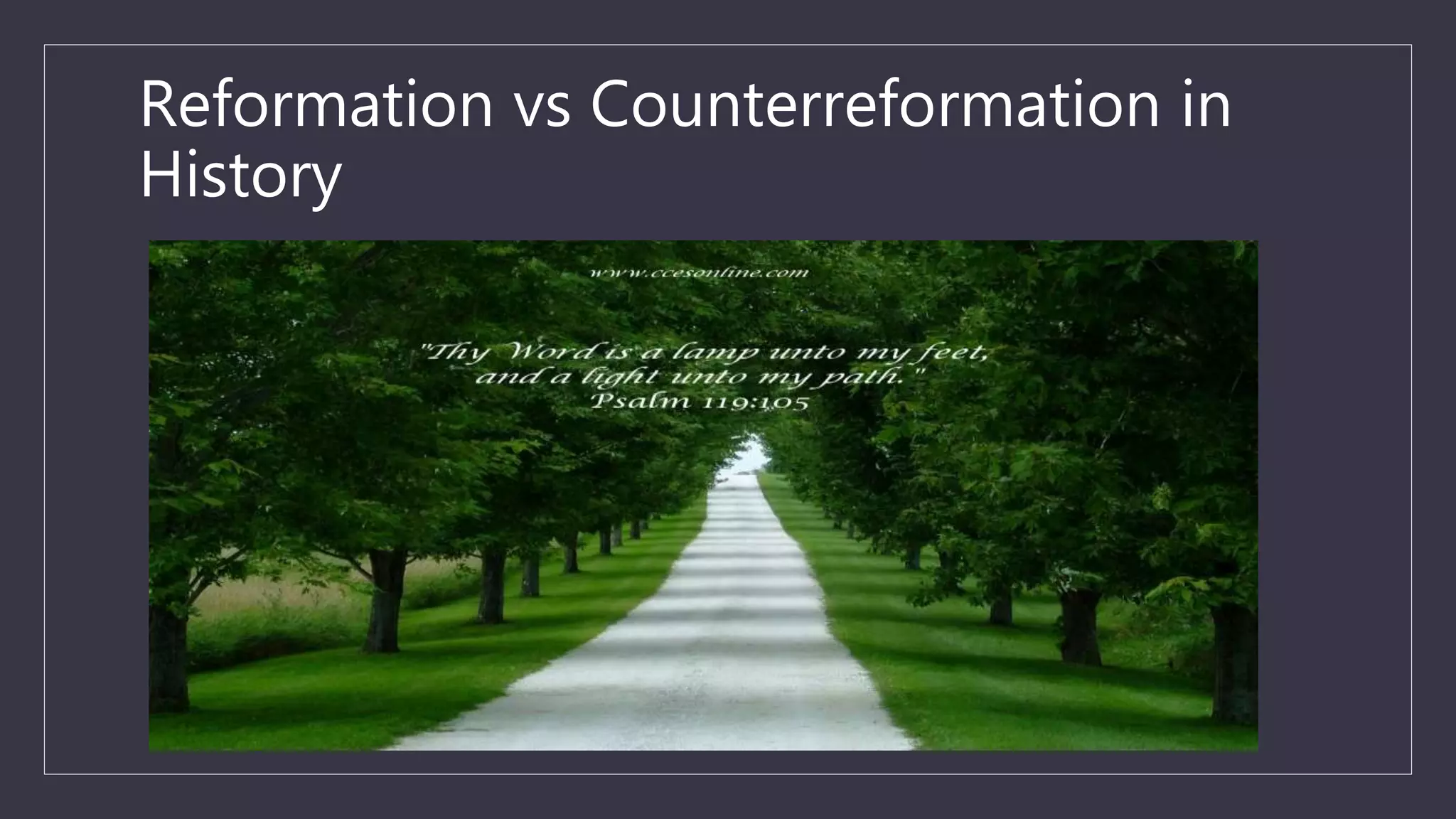 Reformation vs Counterreformation in History

www.ccesonline.com

"Thy Word is a lamp unto my feet, and a light unto my path." Psalm 119:105